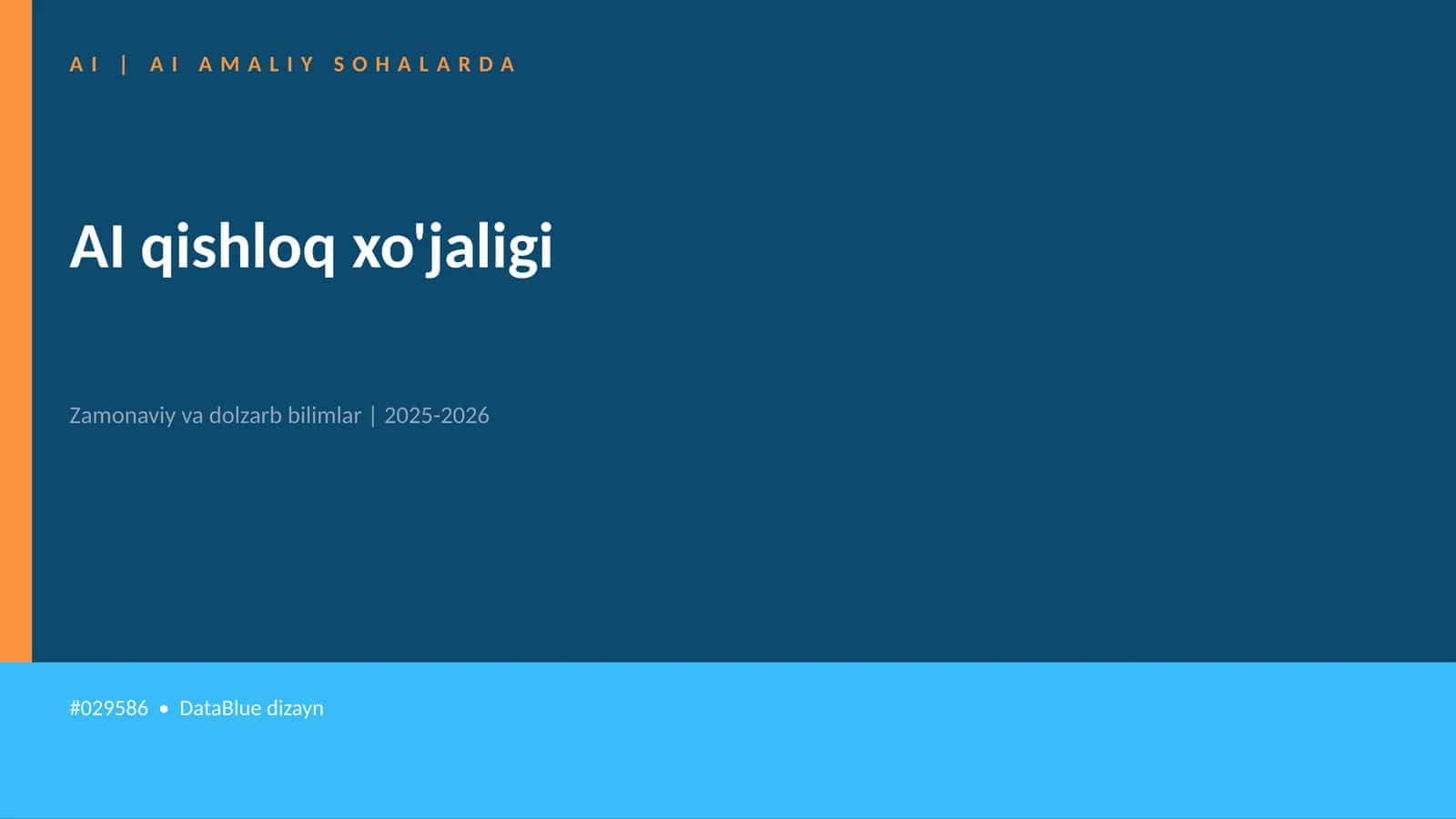 AI | AI AMALIY SOHALARDA

AI qishloq xo'jaligi

Zamonaviy va dolzarb bilimlar | 2025-2026

#029586 • DataBlue dizayn